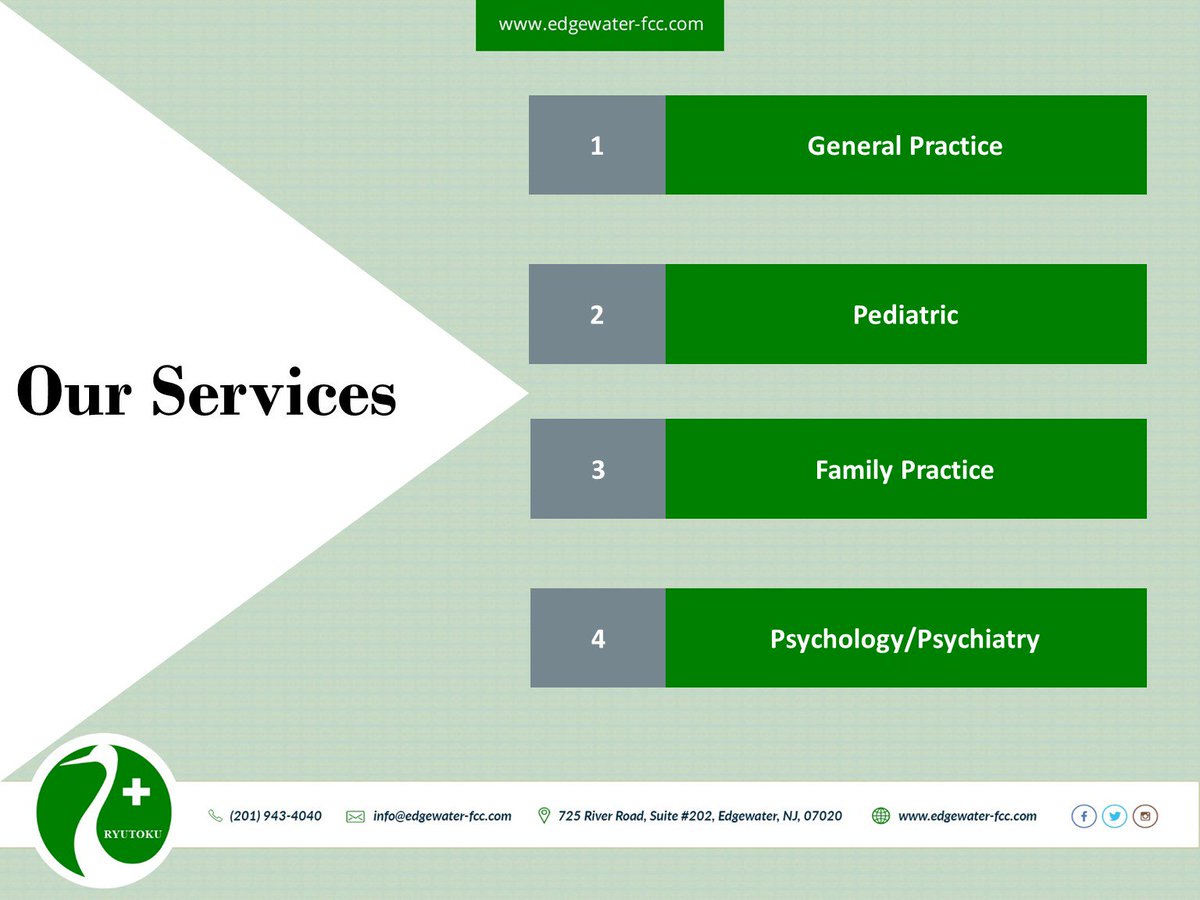 www.edgewater-fcc.com

Our Services

1 General Practice

2 Pediatric

3 Family Practice

4 Psychology/Psychiatry

RYUTOKU

(201) 943-4040 info@edgewater-fcc.com 725 River Road, Suite #202, Edgewater, NJ, 07020 www.edgewater-fcc.com